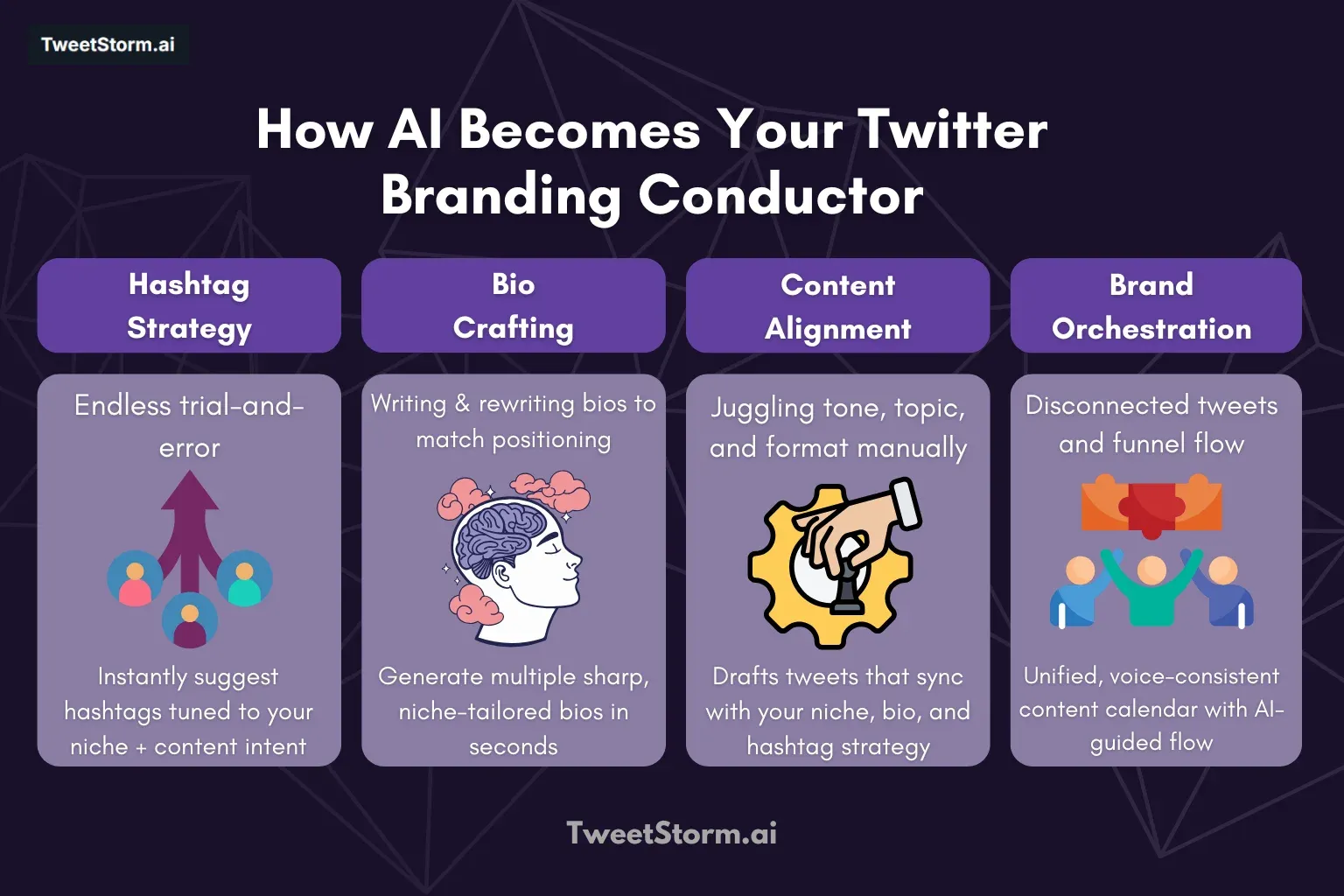 TweetStorm.ai

How AI Becomes Your Twitter Branding Conductor

Hashtag Strategy

Endless trial-and-error

Instantly suggest hashtags tuned to your niche + content intent

Bio Crafting

Writing & rewriting bios to match positioning

Generate multiple sharp, niche-tailored bios in seconds

Content Alignment

Juggling tone, topic, and format manually

Drafts tweets that sync with your niche, bio, and hashtag strategy

Brand Orchestration

Disconnected tweets and funnel flow

Unified, voice-consistent content calendar with AI-guided flow

TweetStorm.ai